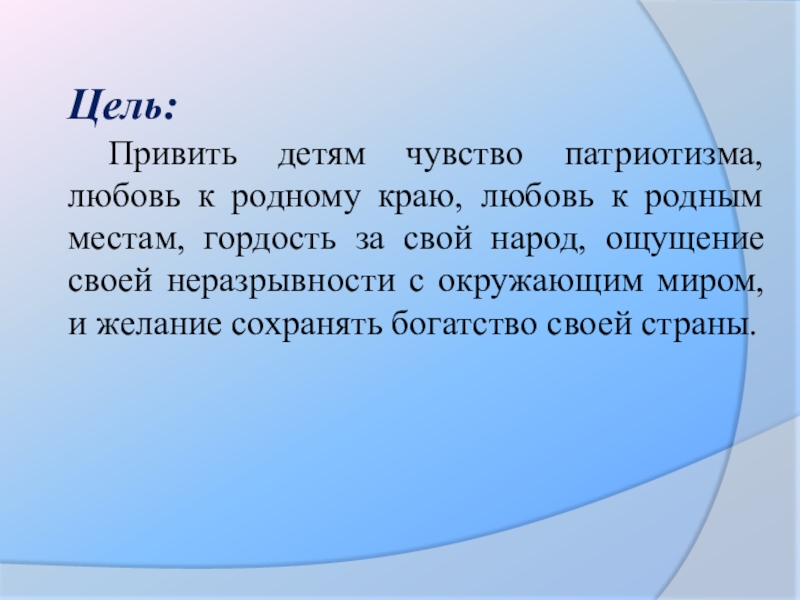 Цель:

Привить детям чувство патриотизма, любовь к родному краю, любовь к родным местам, гордость за свой народ, ощущение своей неразрывности с окружающим миром, и желание сохранять богатство своей страны.